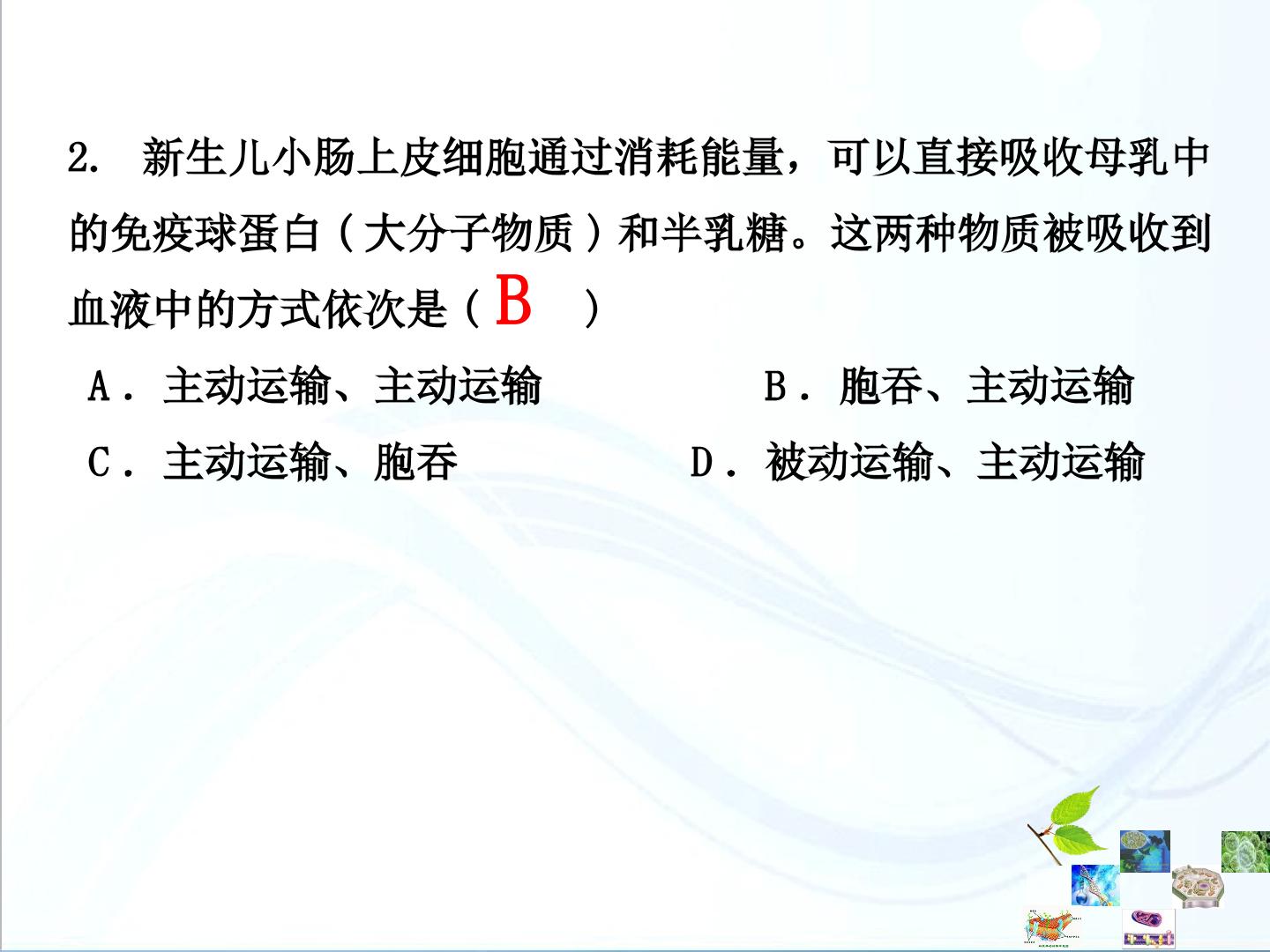 2. 新生儿小肠上皮细胞通过消耗能量，可以直接吸收母乳中的免疫球蛋白（大分子物质）和半乳糖。这两种物质被吸收到血液中的方式依次是（ B ）

A．主动运输、主动运输　　B．胞吞、主动运输

C．主动运输、胞吞　　D．被动运输、主动运输